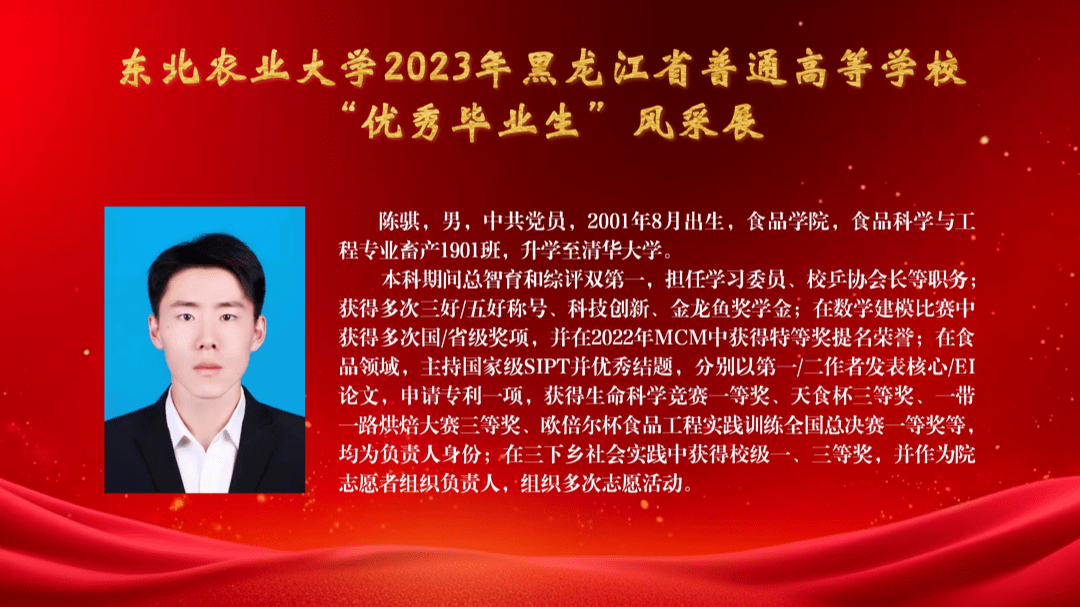 东北农业大学2023年黑龙江省普通高等学校
“优秀毕业生”风采展

陈骐，男，中共党员，2001年8月出生，食品学院，食品科学与工程专业畜产1901班，升学至清华大学。

本科期间总智育和综评双第一，担任学习委员、校乒协会长等职务；获得多次三好/五好称号、科技创新、金龙鱼奖学金；在数学建模比赛中获得多次国/省级奖项，并在2022年MCM中获得特等奖提名荣誉；在食品领域，主持国家级SIPT并优秀结题，分别以第一/二作者发表核心/EI论文，申请专利一项，获得生命科学竞赛一等奖、天食杯三等奖、一带一路烘焙大赛三等奖、欧倍尔杯食品工程实践训练全国总决赛一等奖等，均为负责人身份；在三下乡社会实践中获得校级一、三等奖，并作为院志愿者组织负责人，组织多次志愿活动。